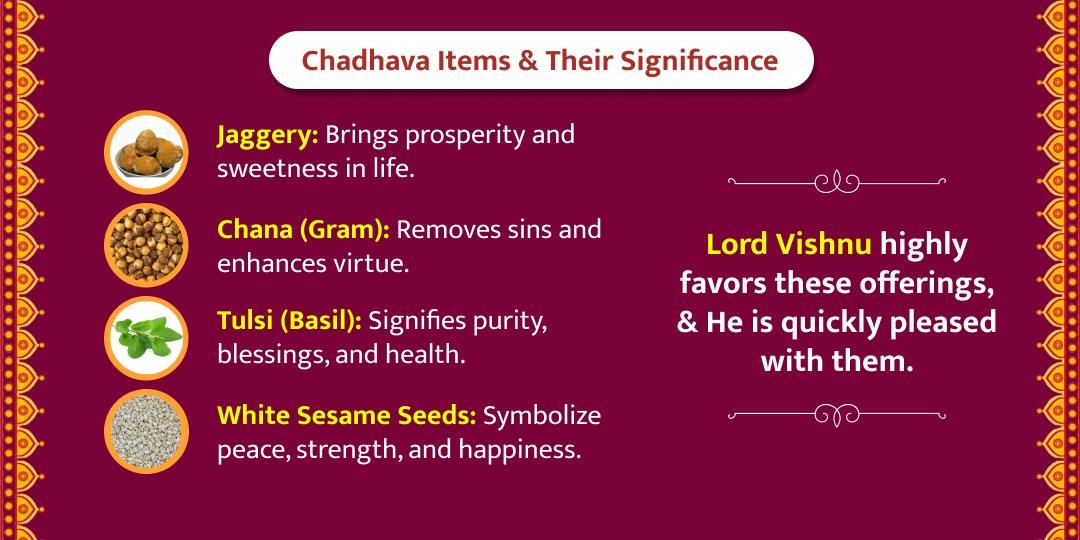 Chadhava Items & Their Significance

Jaggery: Brings prosperity and sweetness in life.

Chana (Gram): Removes sins and enhances virtue.

Tulsi (Basil): Signifies purity, blessings, and health.

White Sesame Seeds: Symbolize peace, strength, and happiness.

Lord Vishnu highly favors these offerings, & He is quickly pleased with them.